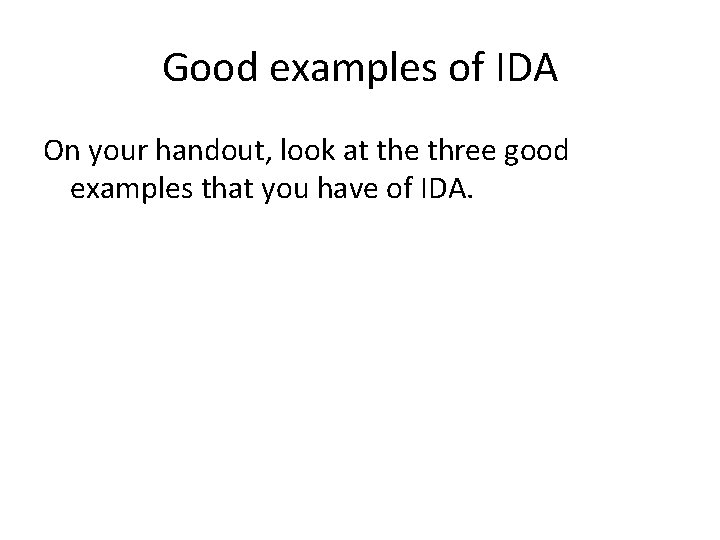 Good examples of IDA

On your handout, look at the three good examples that you have of IDA.